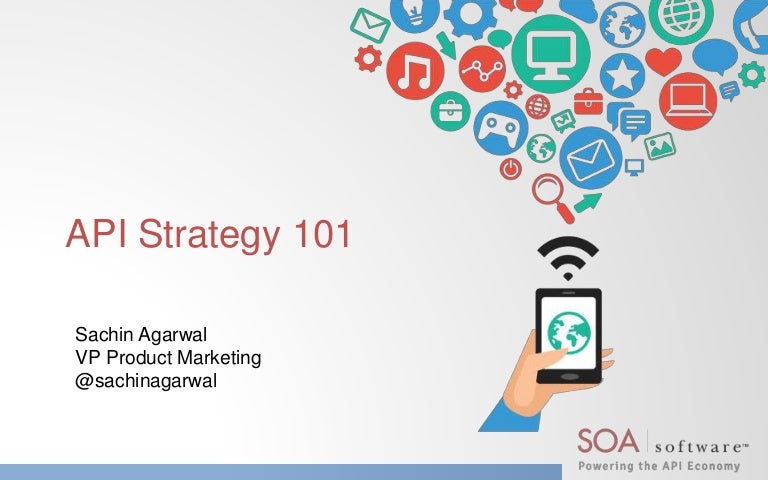 API Strategy 101

Sachin Agarwal
VP Product Marketing
@sachinagarwal

SOA software™
Powering the API Economy